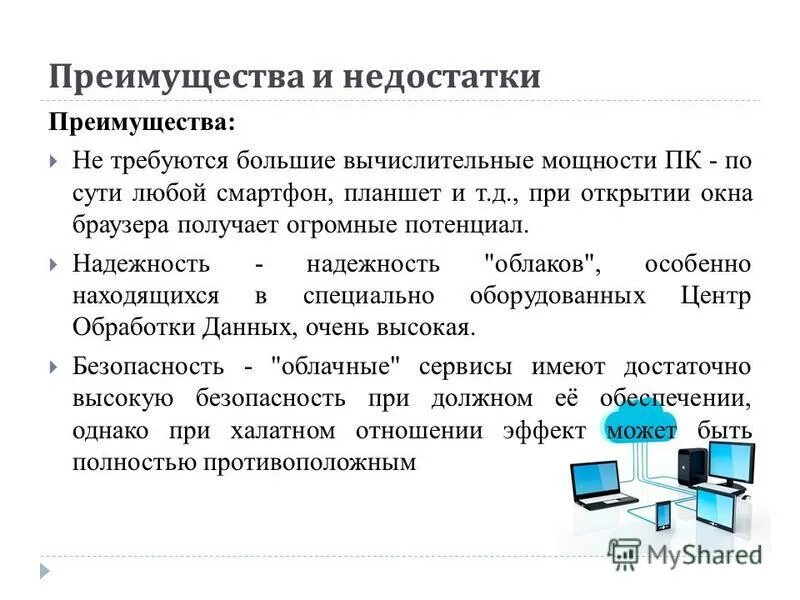 Преимущества и недостатки

Преимущества:

Не требуются большие вычислительные мощности ПК - по сути любой смартфон, планшет и т.д., при открытии окна браузера получает огромные потенциал.

Надежность - надежность "облаков", особенно находящихся в специально оборудованных Центр Обработки Данных, очень высокая.

Безопасность - "облачные" сервисы имеют достаточно высокую безопасность при должном её обеспечении, однако при халатном отношении эффект может быть полностью противоположным

MyShared